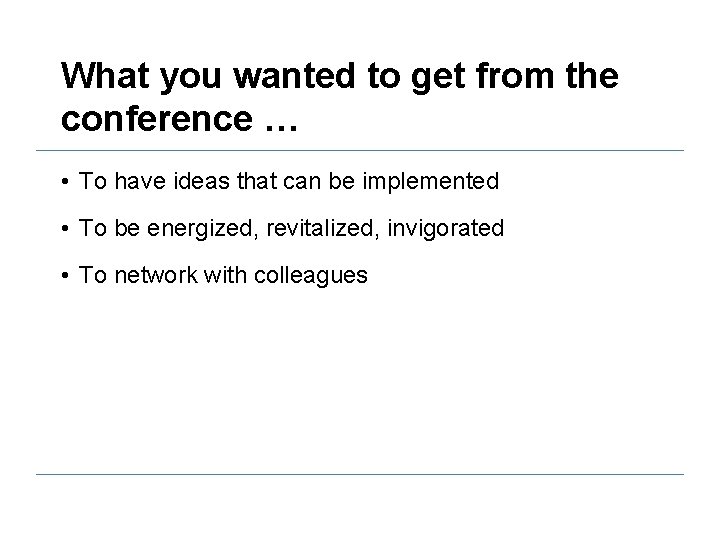 What you wanted to get from the conference …

• To have ideas that can be implemented
• To be energized, revitalized, invigorated
• To network with colleagues